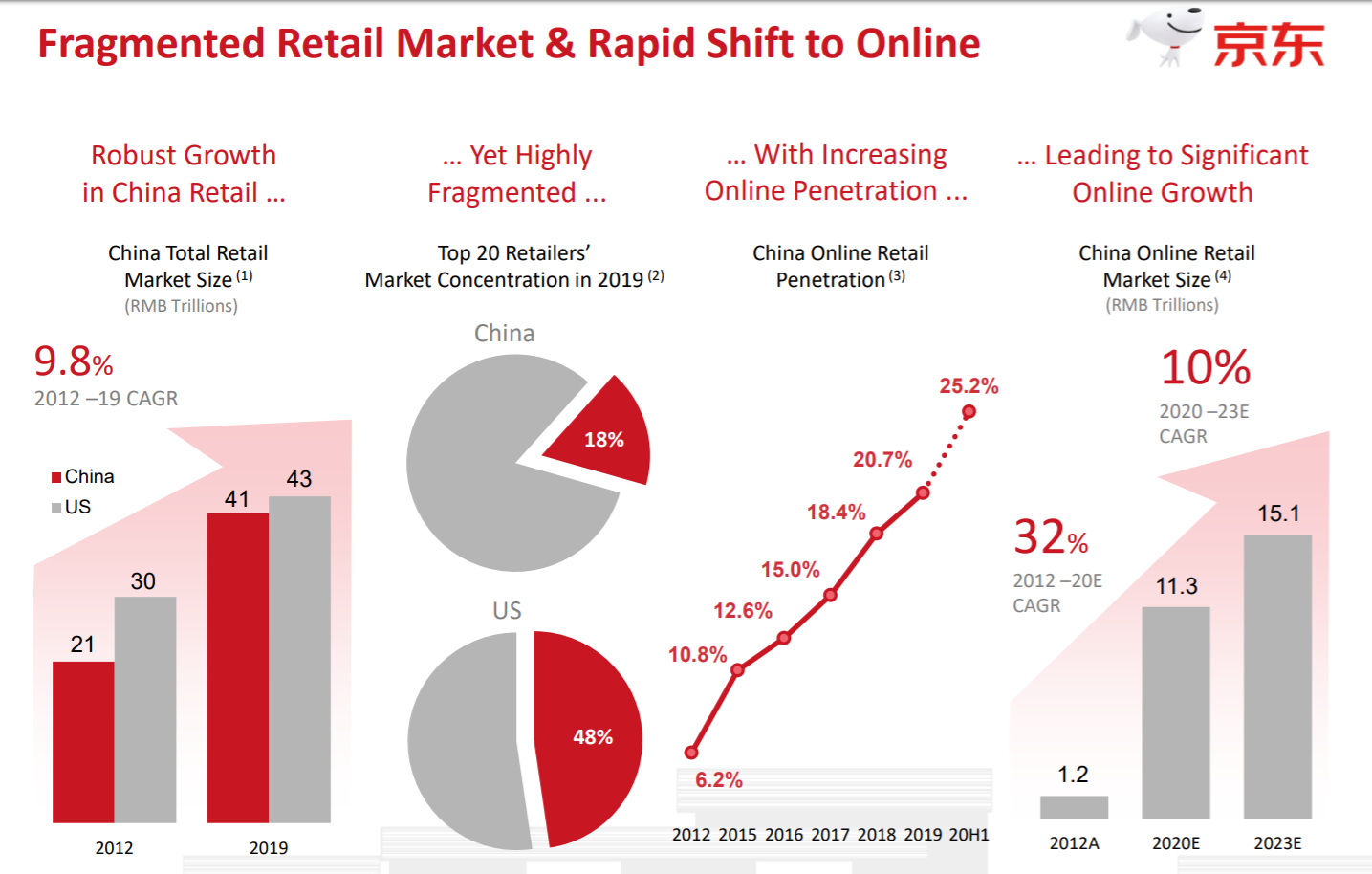 Fragmented Retail Market & Rapid Shift to Online

京东

Robust Growth in China Retail ...

China Total Retail Market Size $^{(1)}$
(RMB Trillions)

9.8%
2012 –19 CAGR

China
US

21
30
41
43

2012
2019

... Yet Highly Fragmented ...

Top 20 Retailers' Market Concentration in 2019 $^{(2)}$

China
18%

US
48%

... With Increasing Online Penetration ...

China Online Retail Penetration $^{(3)}$

6.2%
10.8%
12.6%
15.0%
18.4%
20.7%
25.2%

2012 2015 2016 2017 2018 2019 20H1

... Leading to Significant Online Growth

China Online Retail Market Size $^{(4)}$
(RMB Trillions)

10%
2020 –23E CAGR

32%
2012 –20E CAGR

1.2
11.3
15.1

2012A
2020E
2023E